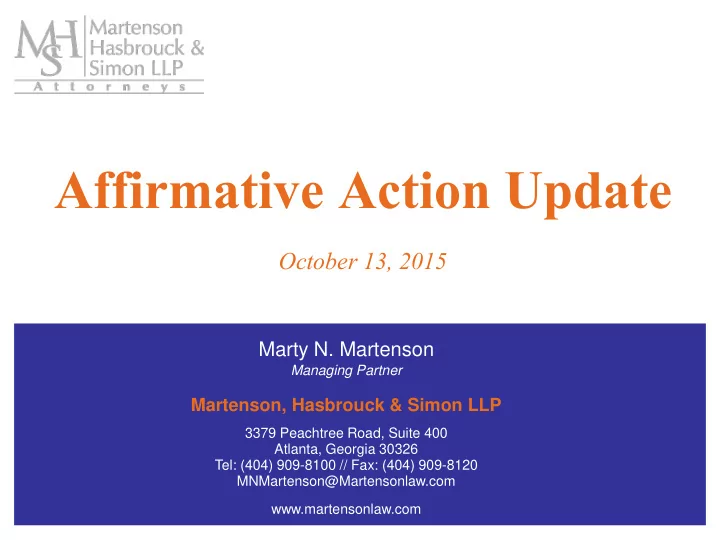 MHS Martenson Hasbrouck & Simon LLP
Attorneys

Affirmative Action Update

October 13, 2015

Marty N. Martenson
Managing Partner

Martenson, Hasbrouck & Simon LLP

3379 Peachtree Road, Suite 400
Atlanta, Georgia 30326
Tel: (404) 909-8100 // Fax: (404) 909-8120
MNMartenson@Martensonlaw.com

www.martensonlaw.com